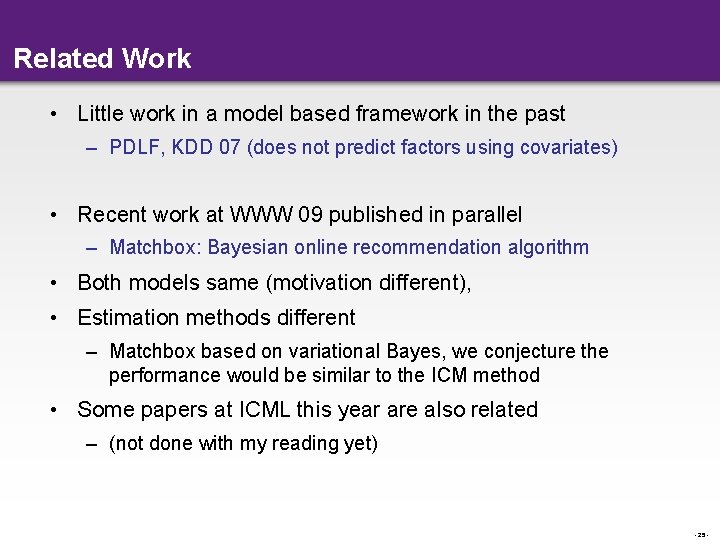 Related Work

• Little work in a model based framework in the past

– PDLF, KDD 07 (does not predict factors using covariates)

• Recent work at WWW 09 published in parallel

– Matchbox: Bayesian online recommendation algorithm

• Both models same (motivation different),

• Estimation methods different

– Matchbox based on variational Bayes, we conjecture the performance would be similar to the ICM method

• Some papers at ICML this year are also related

– (not done with my reading yet)

- 29 -